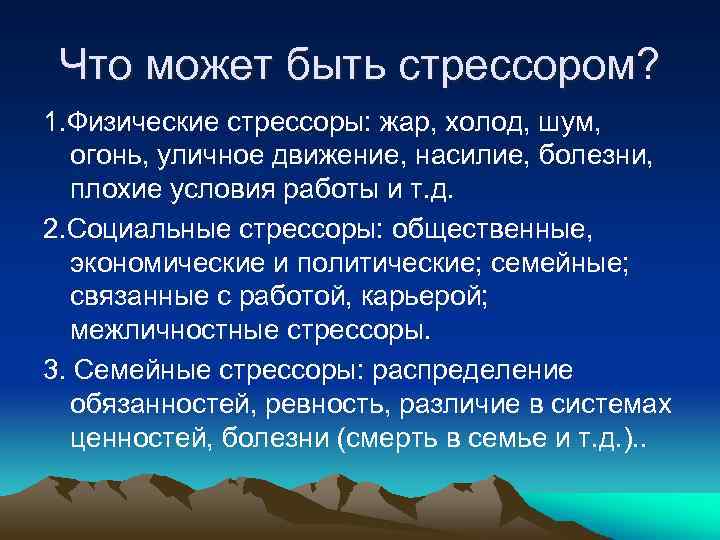 Что может быть стрессором?

1.Физические стрессоры: жар, холод, шум, огонь, уличное движение, насилие, болезни, плохие условия работы и т.д.

2.Социальные стрессоры: общественные, экономические и политические; семейные; связанные с работой, карьерой; межличностные стрессоры.

3. Семейные стрессоры: распределение обязанностей, ревность, различие в системах ценностей, болезни (смерть в семье и т.д.)..